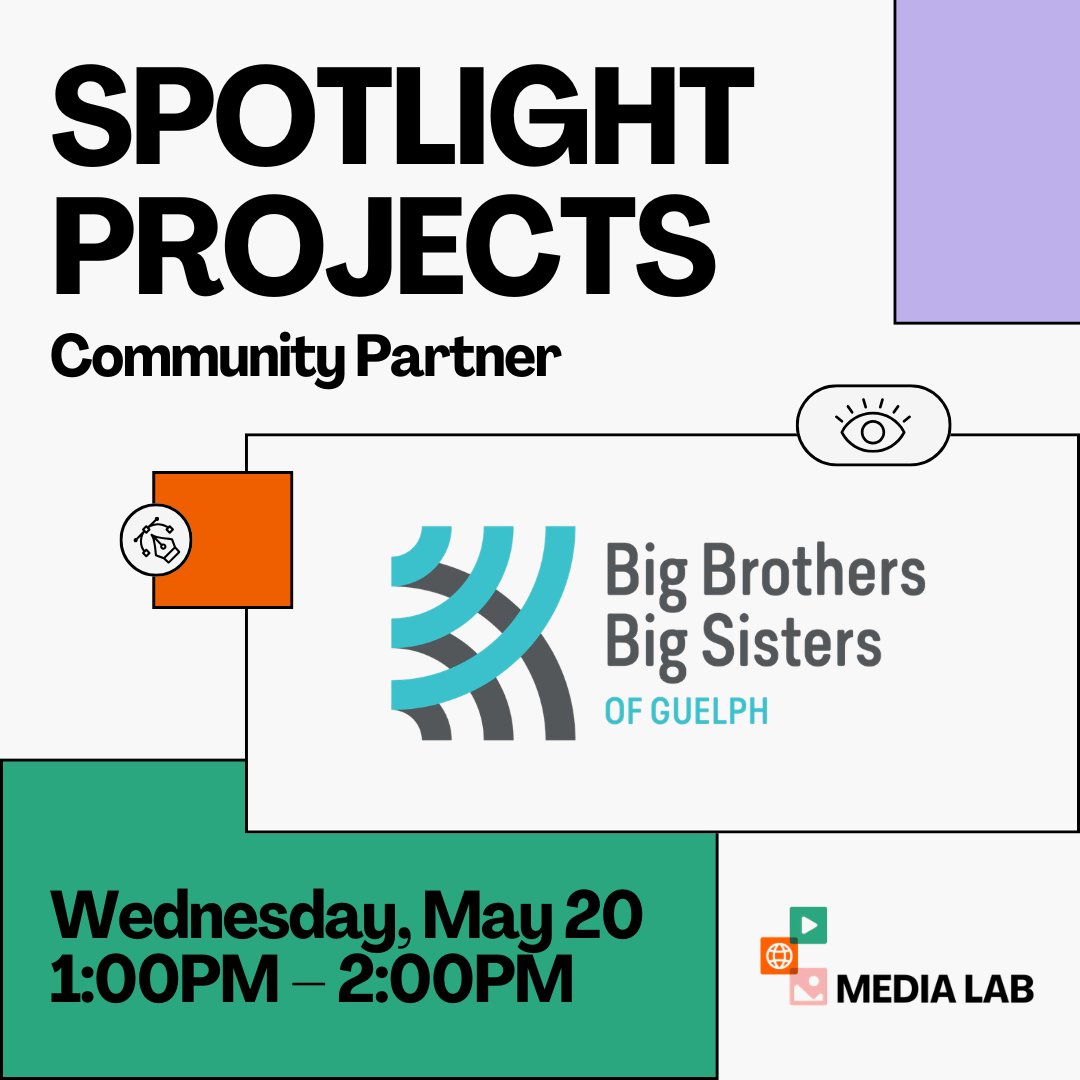 SPOTLIGHT PROJECTS

Community Partner

Big Brothers Big Sisters
OF GUELPH

Wednesday, May 20
1:00PM – 2:00PM

MEDIA LAB